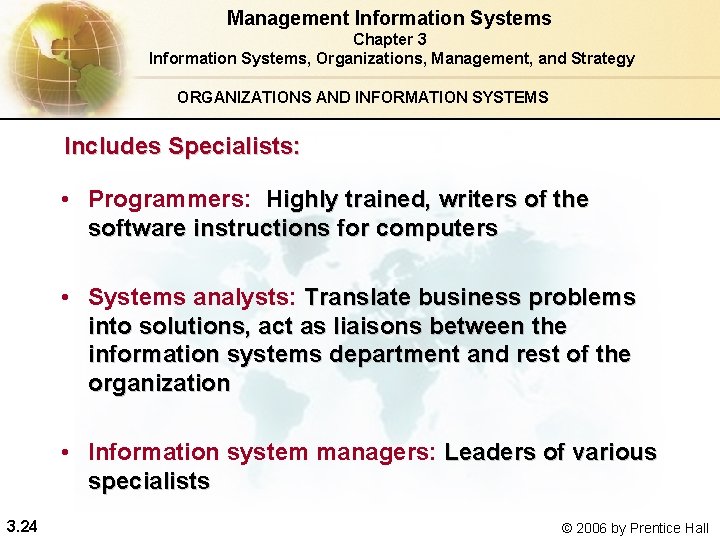 Management Information Systems
Chapter 3
Information Systems, Organizations, Management, and Strategy

ORGANIZATIONS AND INFORMATION SYSTEMS

Includes Specialists:

• Programmers: Highly trained, writers of the software instructions for computers

• Systems analysts: Translate business problems into solutions, act as liaisons between the information systems department and rest of the organization

• Information system managers: Leaders of various specialists

3.24

© 2006 by Prentice Hall